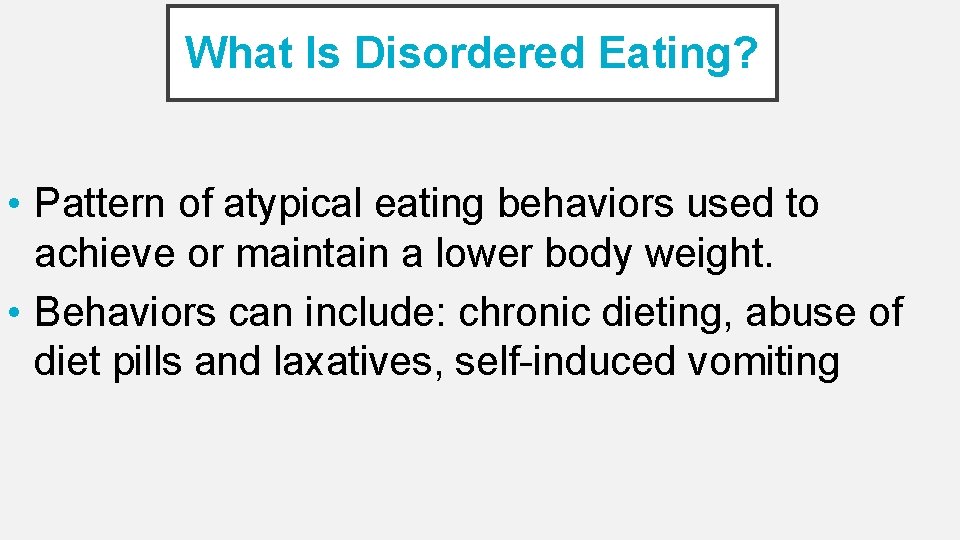 What Is Disordered Eating?

• Pattern of atypical eating behaviors used to achieve or maintain a lower body weight.
• Behaviors can include: chronic dieting, abuse of diet pills and laxatives, self-induced vomiting